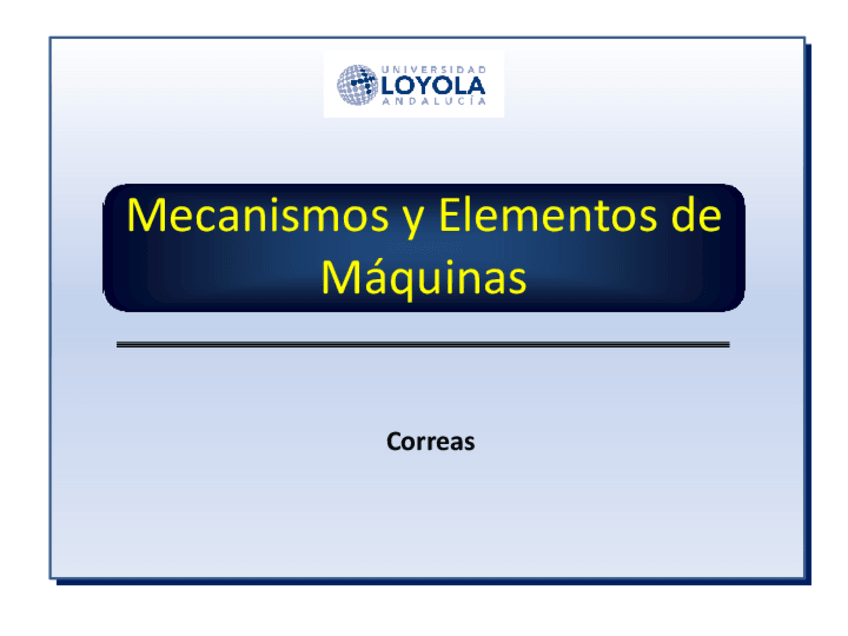 UNIVERSIDAD
LOYOLA
ANDALUCÍA

Mecanismos y Elementos de Máquinas

Correas